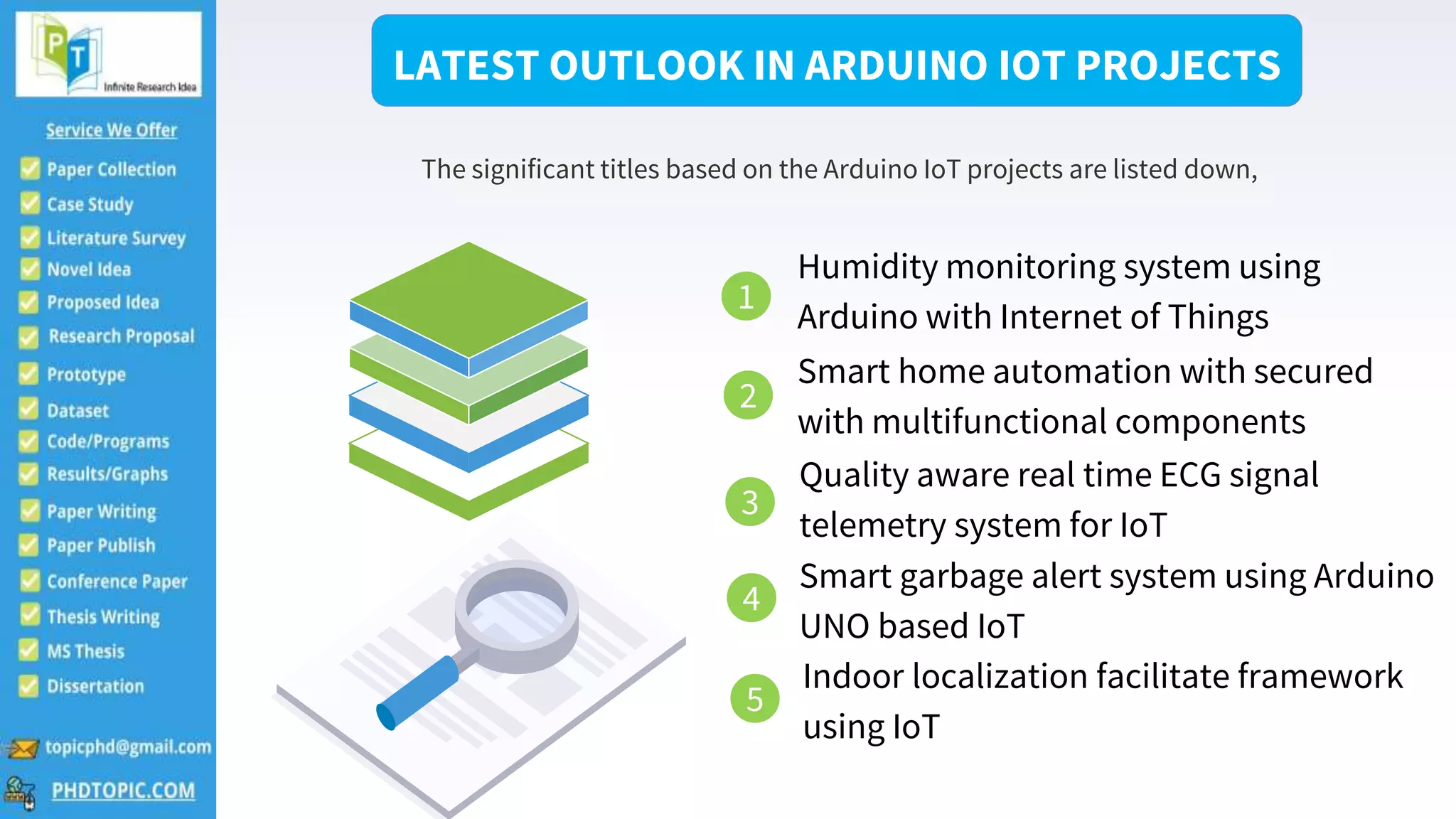 PT
Infinite Research Idea

Service We Offer

Paper Collection
Case Study
Literature Survey
Novel Idea
Proposed Idea
Research Proposal
Prototype
Dataset
Code/Programs
Results/Graphs
Paper Writing
Paper Publish
Conference Paper
Thesis Writing
MS Thesis
Dissertation

topicphd@gmail.com
PHDTOPIC.COM

LATEST OUTLOOK IN ARDUINO IOT PROJECTS

The significant titles based on the Arduino IoT projects are listed down,

1 Humidity monitoring system using Arduino with Internet of Things

2 Smart home automation with secured with multifunctional components

3 Quality aware real time ECG signal telemetry system for IoT

4 Smart garbage alert system using Arduino UNO based IoT

5 Indoor localization facilitate framework using IoT